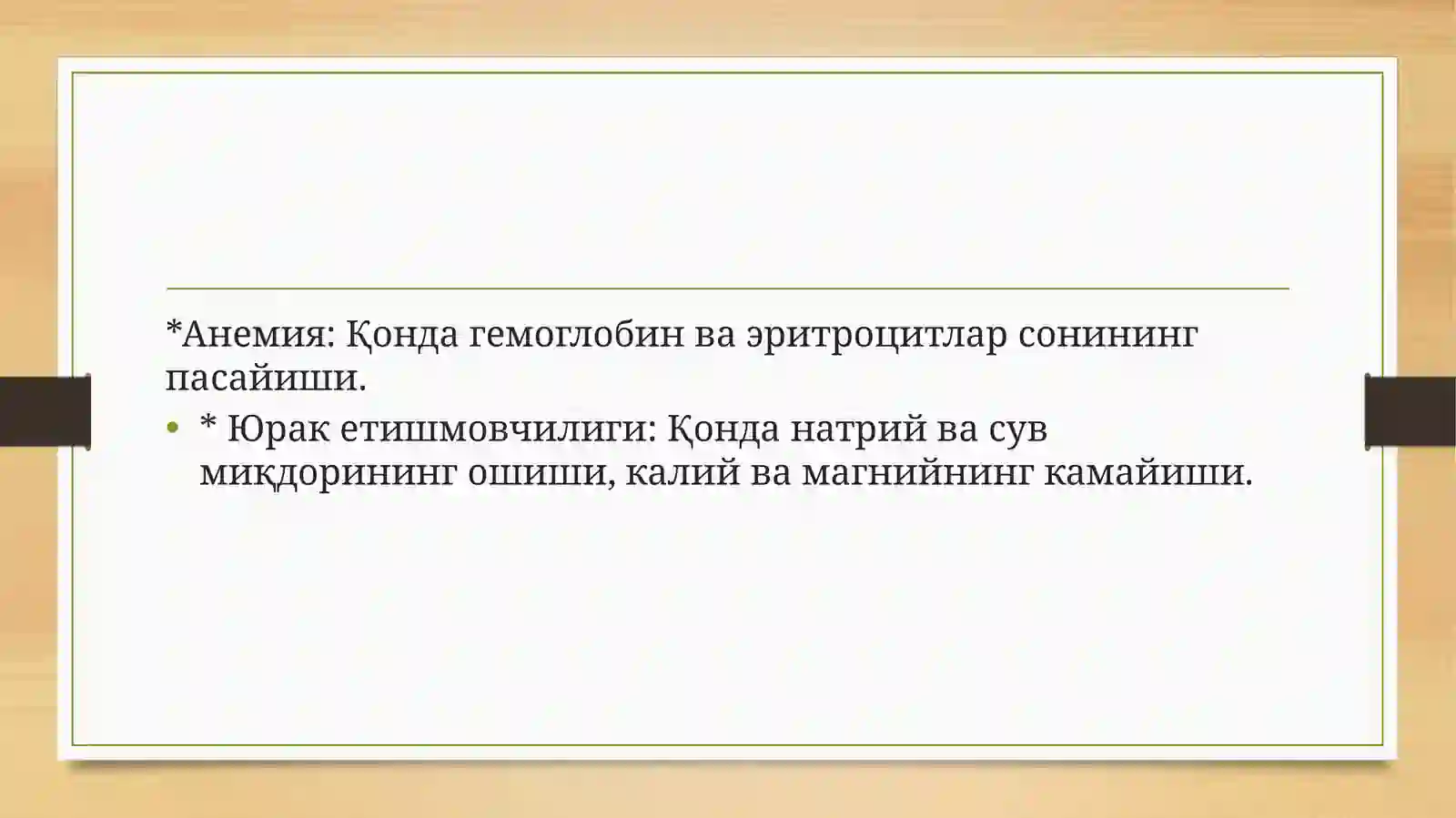 *Анемия: Қонда гемоглобин ва эритроцитлар сонининг пасайиши.

• * Юрак етишмовчилиги: Қонда натрий ва сув миқдорининг ошиши, калий ва магнийнинг камайиши.